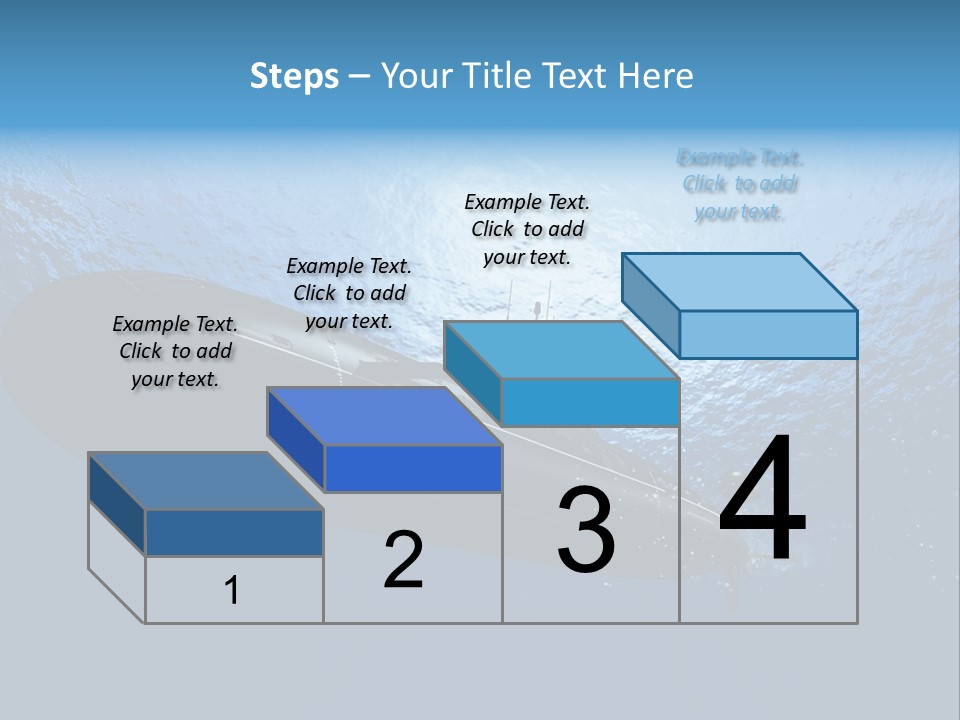 Steps – Your Title Text Here

Example Text. Click to add your text.

Example Text. Click to add your text.

Example Text. Click to add your text.

Example Text. Click to add your text.

1

2

3

4